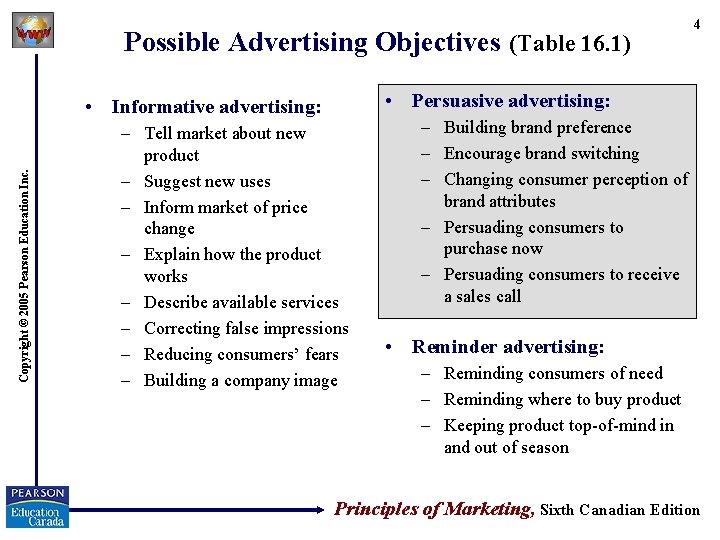 WWW

4

Possible Advertising Objectives (Table 16.1)

Copyright © 2005 Pearson Education Inc.

• Informative advertising:
– Tell market about new product
– Suggest new uses
– Inform market of price change
– Explain how the product works
– Describe available services
– Correcting false impressions
– Reducing consumers' fears
– Building a company image

• Persuasive advertising:
– Building brand preference
– Encourage brand switching
– Changing consumer perception of brand attributes
– Persuading consumers to purchase now
– Persuading consumers to receive a sales call

• Reminder advertising:
– Reminding consumers of need
– Reminding where to buy product
– Keeping product top-of-mind in and out of season

PEARSON
Education Canada

Principles of Marketing, Sixth Canadian Edition